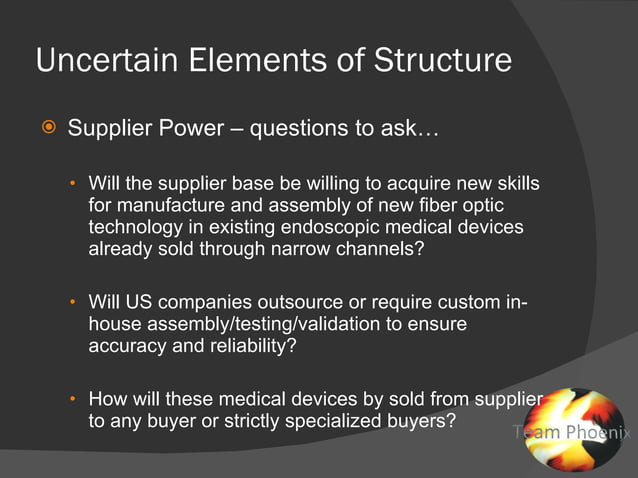 Uncertain Elements of Structure

Supplier Power – questions to ask…

• Will the supplier base be willing to acquire new skills for manufacture and assembly of new fiber optic technology in existing endoscopic medical devices already sold through narrow channels?

• Will US companies outsource or require custom in-house assembly/testing/validation to ensure accuracy and reliability?

• How will these medical devices by sold from supplier to any buyer or strictly specialized buyers?

Team Phoenix